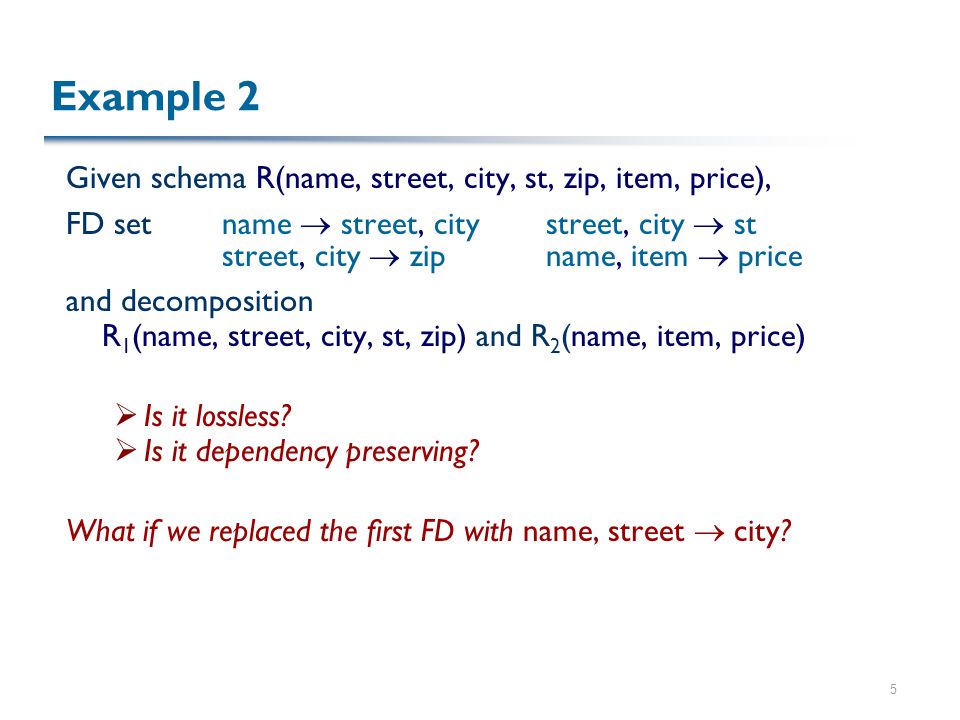 Example 2

Given schema R(name, street, city, st, zip, item, price),

FD set name $\rightarrow$ street, city street, city $\rightarrow$ st
street, city $\rightarrow$ zip name, item $\rightarrow$ price

and decomposition
$R_1$(name, street, city, st, zip) and $R_2$(name, item, price)

➢ Is it lossless?
➢ Is it dependency preserving?

What if we replaced the first FD with name, street $\rightarrow$ city?

5